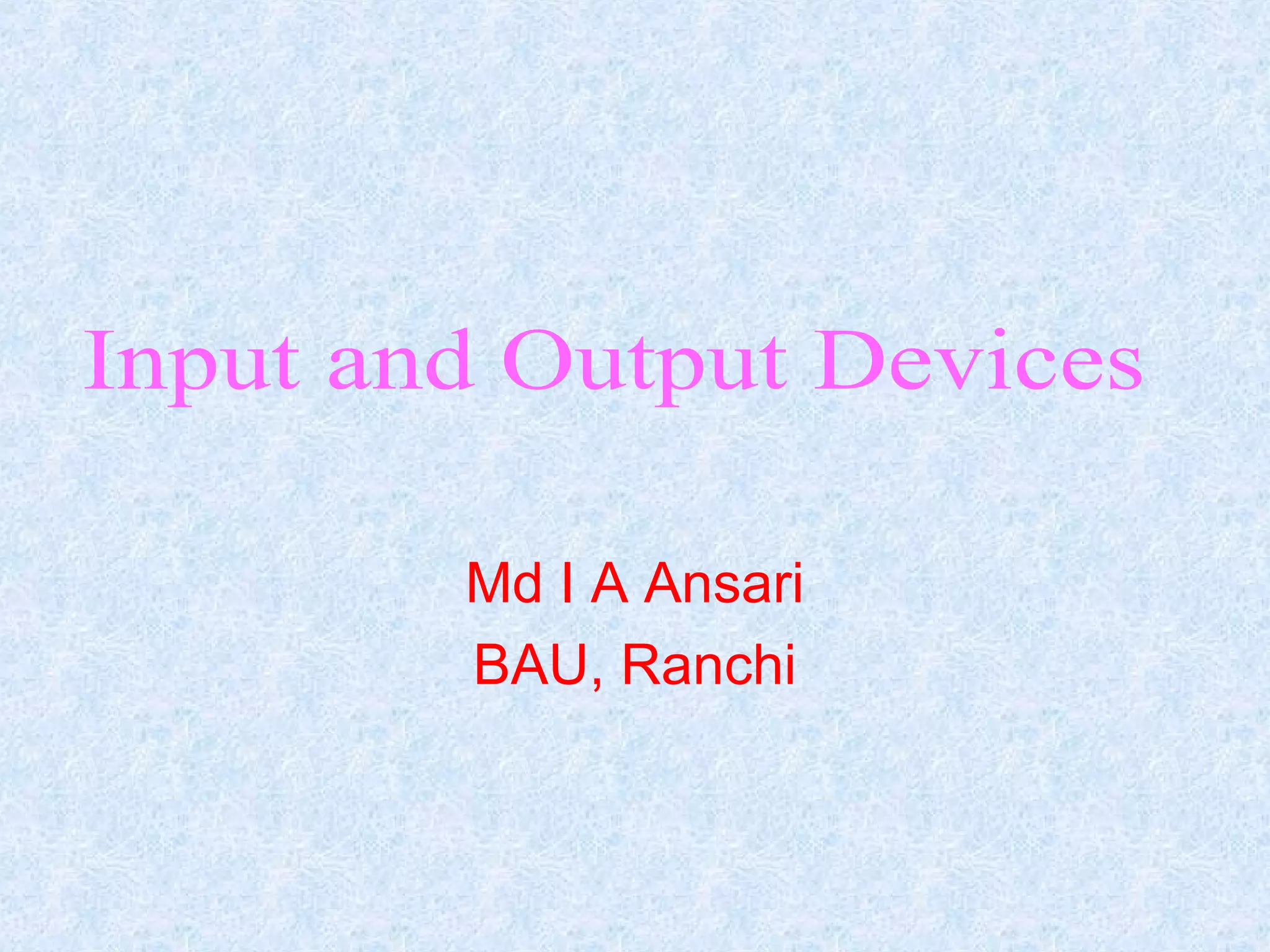 Input and Output Devices

Md I A Ansari
BAU, Ranchi